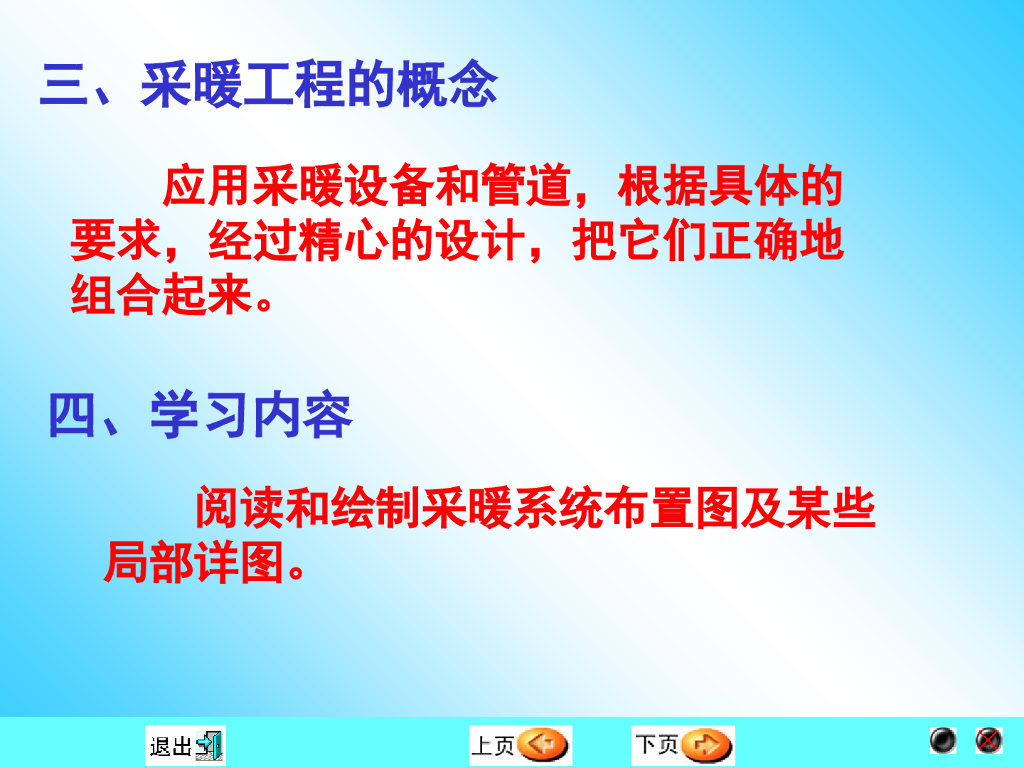 三、采暖工程的概念

应用采暖设备和管道，根据具体的要求，经过精心的设计，把它们正确地组合起来。

四、学习内容

阅读和绘制采暖系统布置图及某些局部详图。

退出

上页

下页